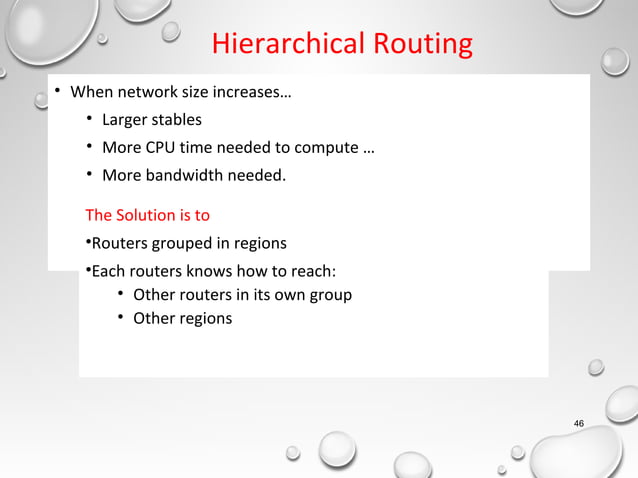 Hierarchical Routing

• When network size increases…
  • Larger stables
  • More CPU time needed to compute …
  • More bandwidth needed.

The Solution is to

•Routers grouped in regions

•Each routers knows how to reach:
  • Other routers in its own group
  • Other regions

46